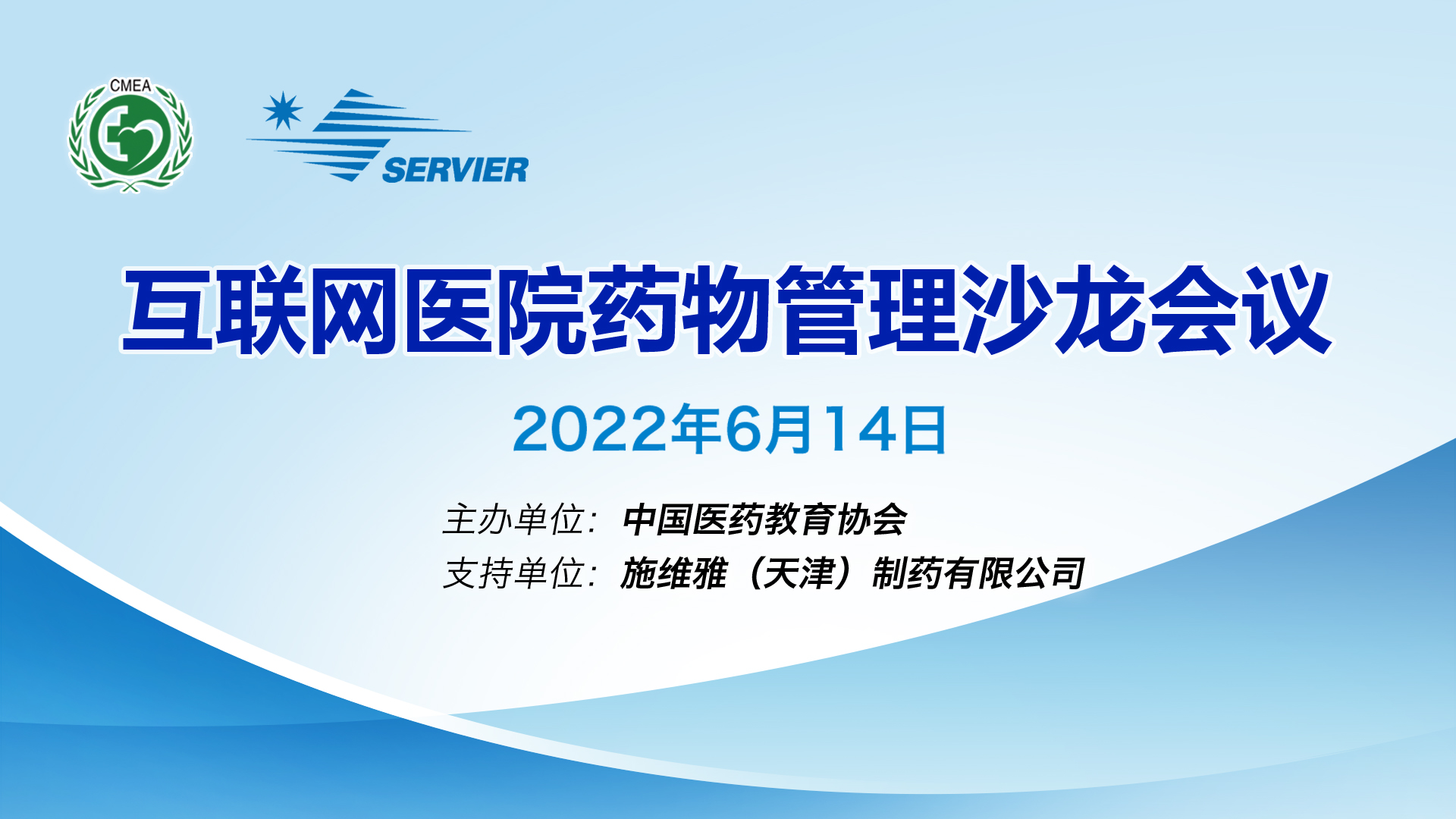 CMEA

SERVIER

互联网医院药物管理沙龙会议

2022年6月14日

主办单位：中国医药教育协会
支持单位：施维雅（天津）制药有限公司